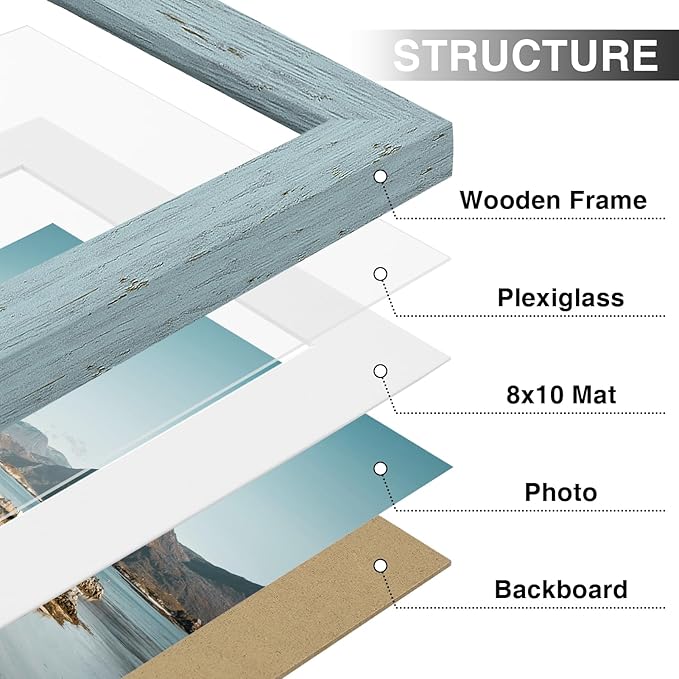 STRUCTURE

Wooden Frame

Plexiglass

8x10 Mat

Photo

Backboard